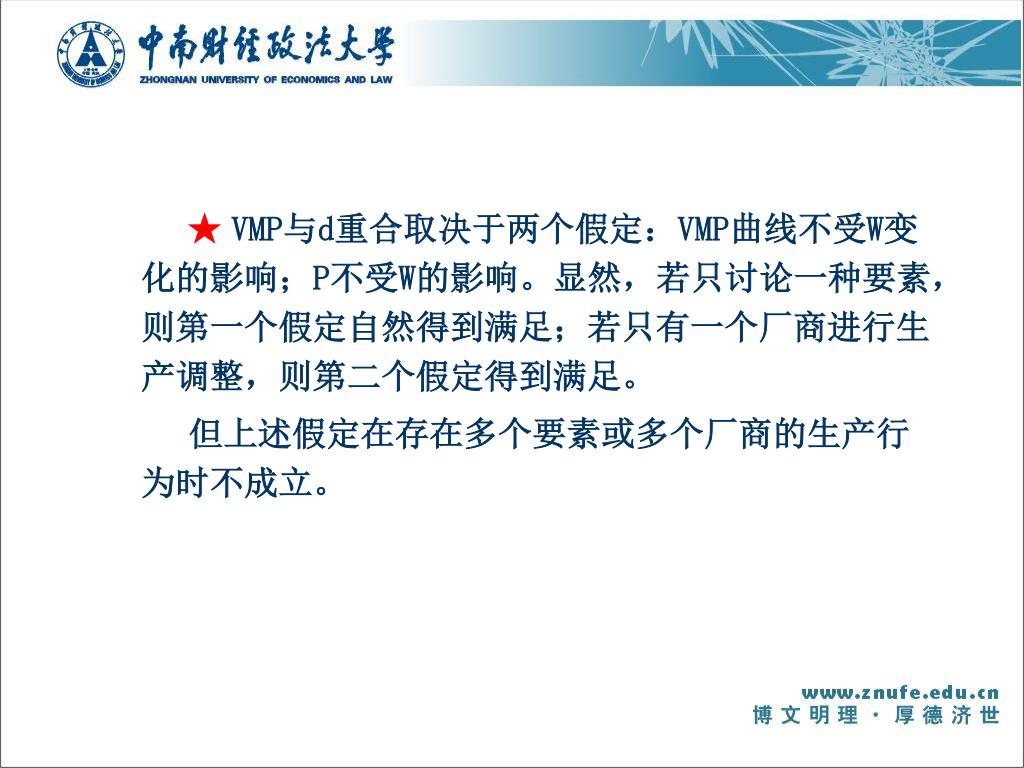 中南财经政法大学
ZHONGNAN UNIVERSITY OF ECONOMICS AND LAW

★ VMP与d重合取决于两个假定：VMP曲线不受W变化的影响；P不受W的影响。显然，若只讨论一种要素，则第一个假定自然得到满足；若只有一个厂商进行生产调整，则第二个假定得到满足。

但上述假定在存在多个要素或多个厂商的生产行为时不成立。

www.znufe.edu.cn
博 文 明 理 · 厚 德 济 世